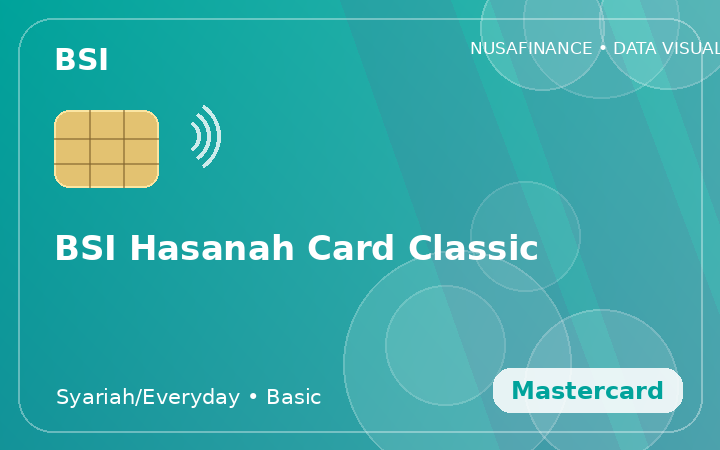 BSI

NUSAFINANCE • DATA VISUAL

BSI Hasanah Card Classic

Syariah/Everyday • Basic

Mastercard